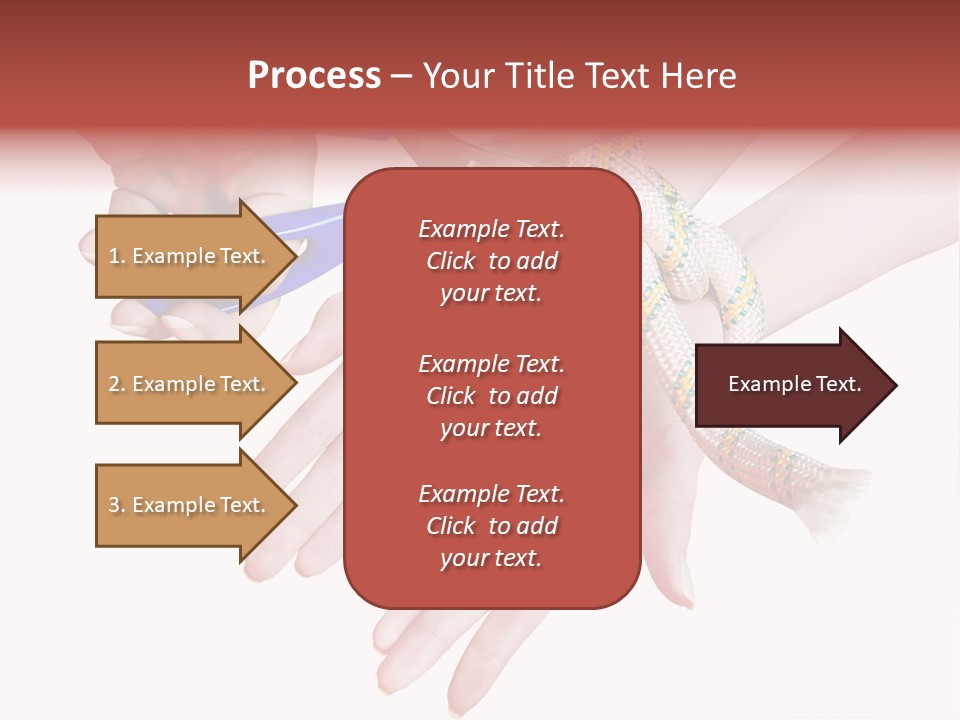 Process – Your Title Text Here

1. Example Text.

2. Example Text.

3. Example Text.

Example Text. Click to add your text.

Example Text. Click to add your text.

Example Text. Click to add your text.

Example Text.